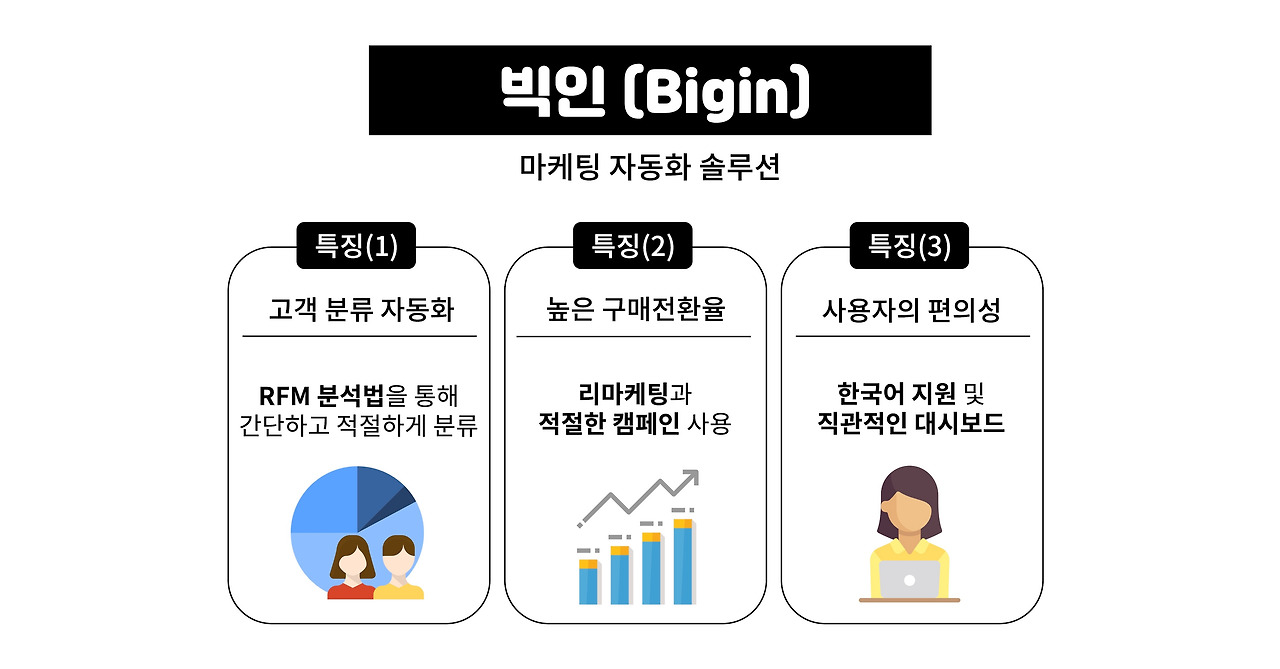 빅인 (Bigin)

마케팅 자동화 솔루션

특징(1)

고객 분류 자동화

RFM 분석법을 통해 간단하고 적절하게 분류

특징(2)

높은 구매전환율

리마케팅과 적절한 캠페인 사용

특징(3)

사용자의 편의성

한국어 지원 및 직관적인 대시보드